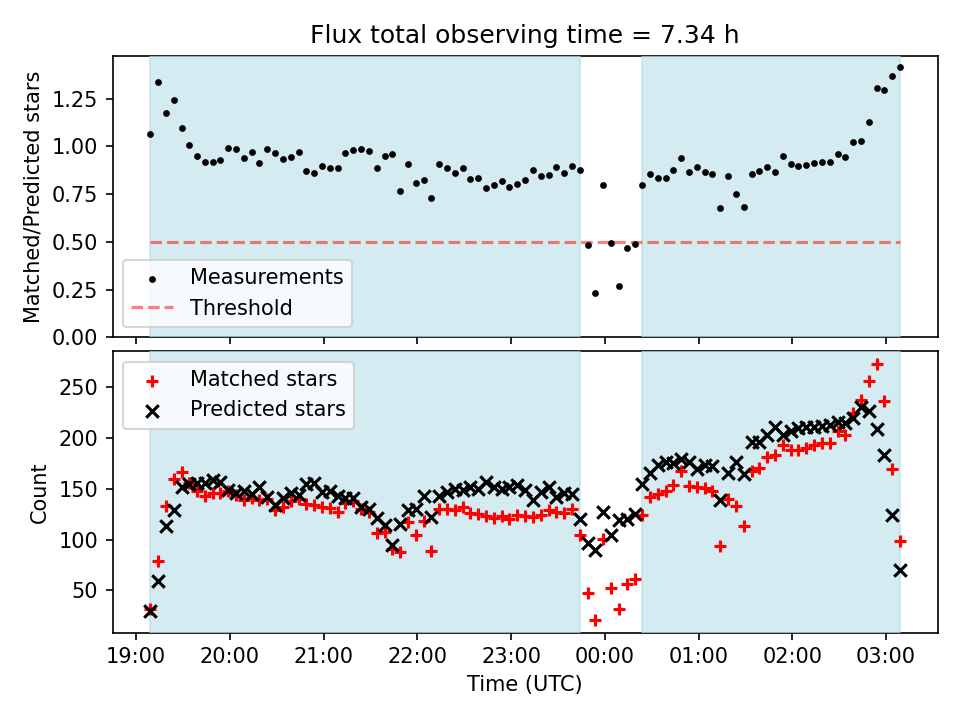 Flux total observing time = 7.34 h

Matched/Predicted stars

1.25
1.00
0.75
0.50
0.25
0.00

Measurements
Threshold

Matched stars
Predicted stars

Count

250
200
150
100
50

19:00
20:00
21:00
22:00
23:00
00:00
01:00
02:00
03:00

Time (UTC)